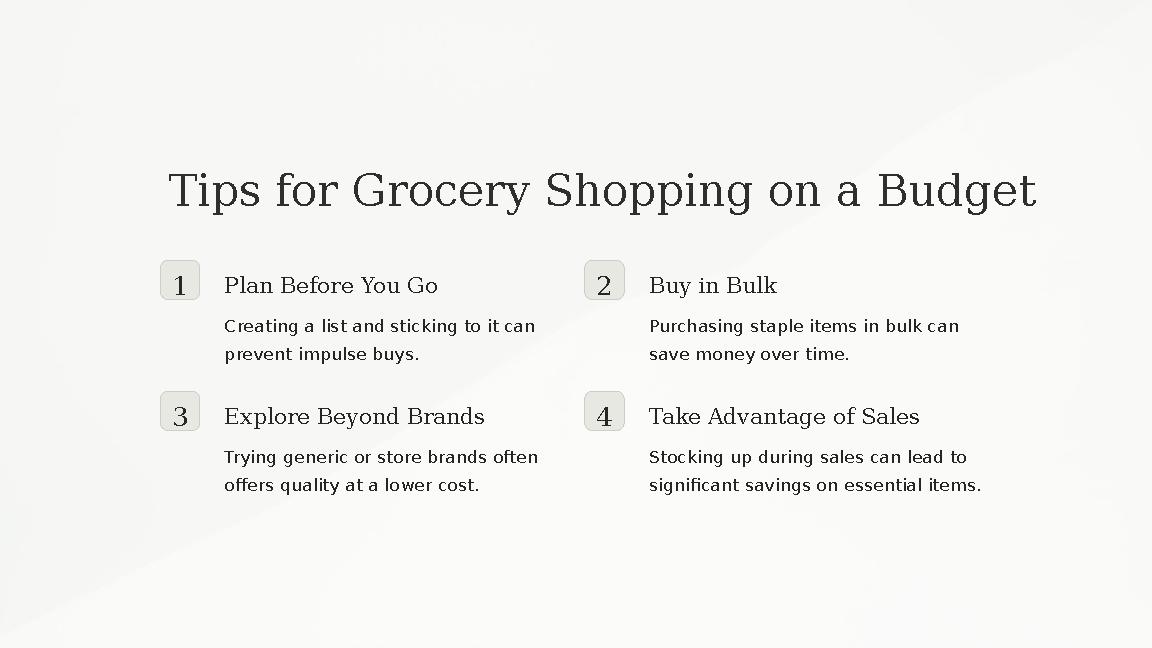 Tips for Grocery Shopping on a Budget

1

Plan Before You Go

Creating a list and sticking to it can prevent impulse buys.

2

Buy in Bulk

Purchasing staple items in bulk can save money over time.

3

Explore Beyond Brands

Trying generic or store brands often offers quality at a lower cost.

4

Take Advantage of Sales

Stocking up during sales can lead to significant savings on essential items.